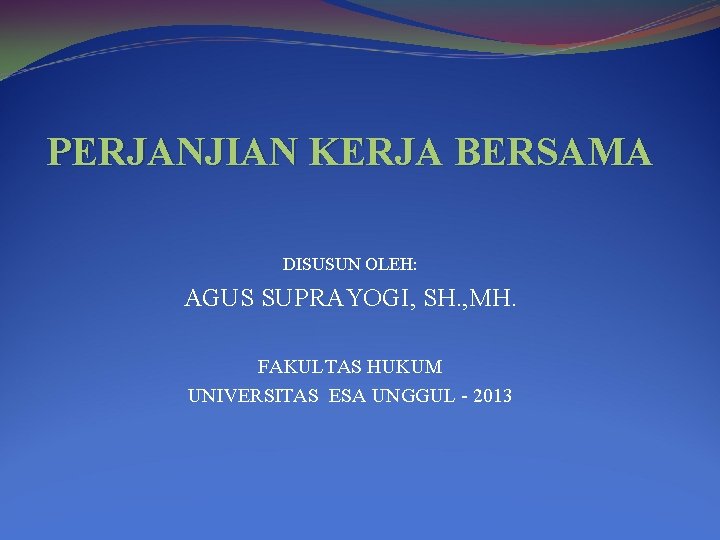 PERJANJIAN KERJA BERSAMA

DISUSUN OLEH:
AGUS SUPRAYOGI, SH.,MH.

FAKULTAS HUKUM
UNIVERSITAS ESA UNGGUL - 2013